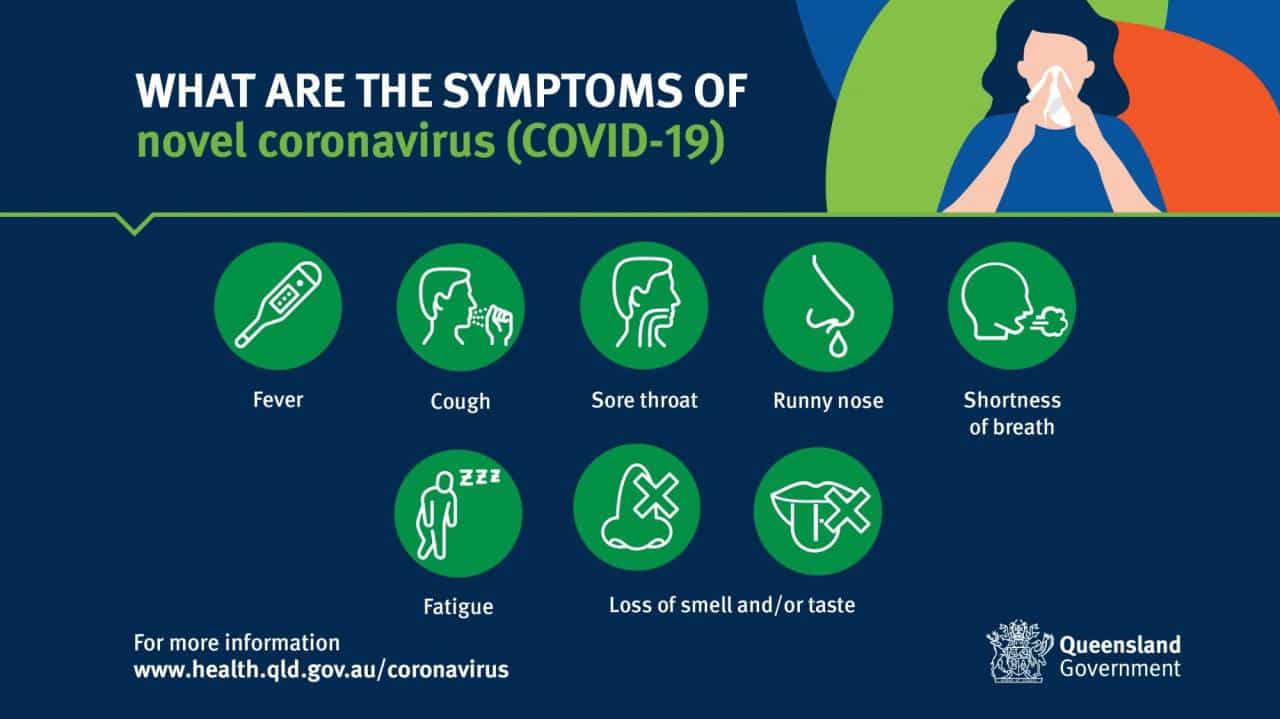 WHAT ARE THE SYMPTOMS OF
novel coronavirus (COVID-19)

Fever

Cough

Sore throat

Runny nose

Shortness of breath

ZZZ

Fatigue

Loss of smell and/or taste

For more information
www.health.qld.gov.au/coronavirus

Queensland Government